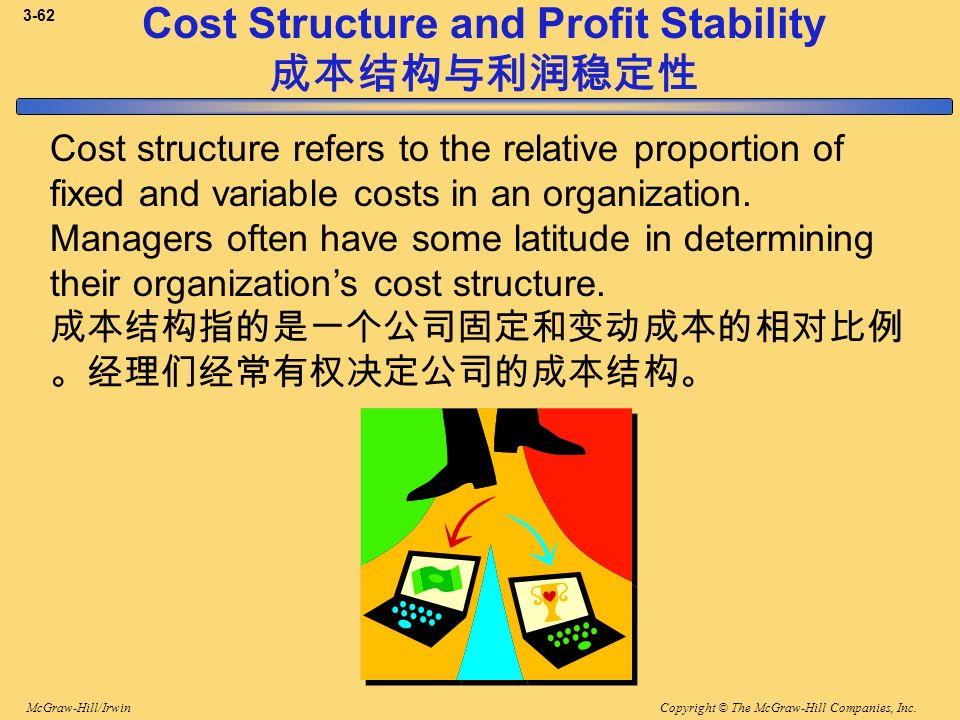 3-62

Cost Structure and Profit Stability
成本结构与利润稳定性

Cost structure refers to the relative proportion of fixed and variable costs in an organization. Managers often have some latitude in determining their organization’s cost structure.
成本结构指的是一个公司固定和变动成本的相对比例。经理们经常有权决定公司的成本结构。

McGraw-Hill/Irwin

Copyright © The McGraw-Hill Companies, Inc.